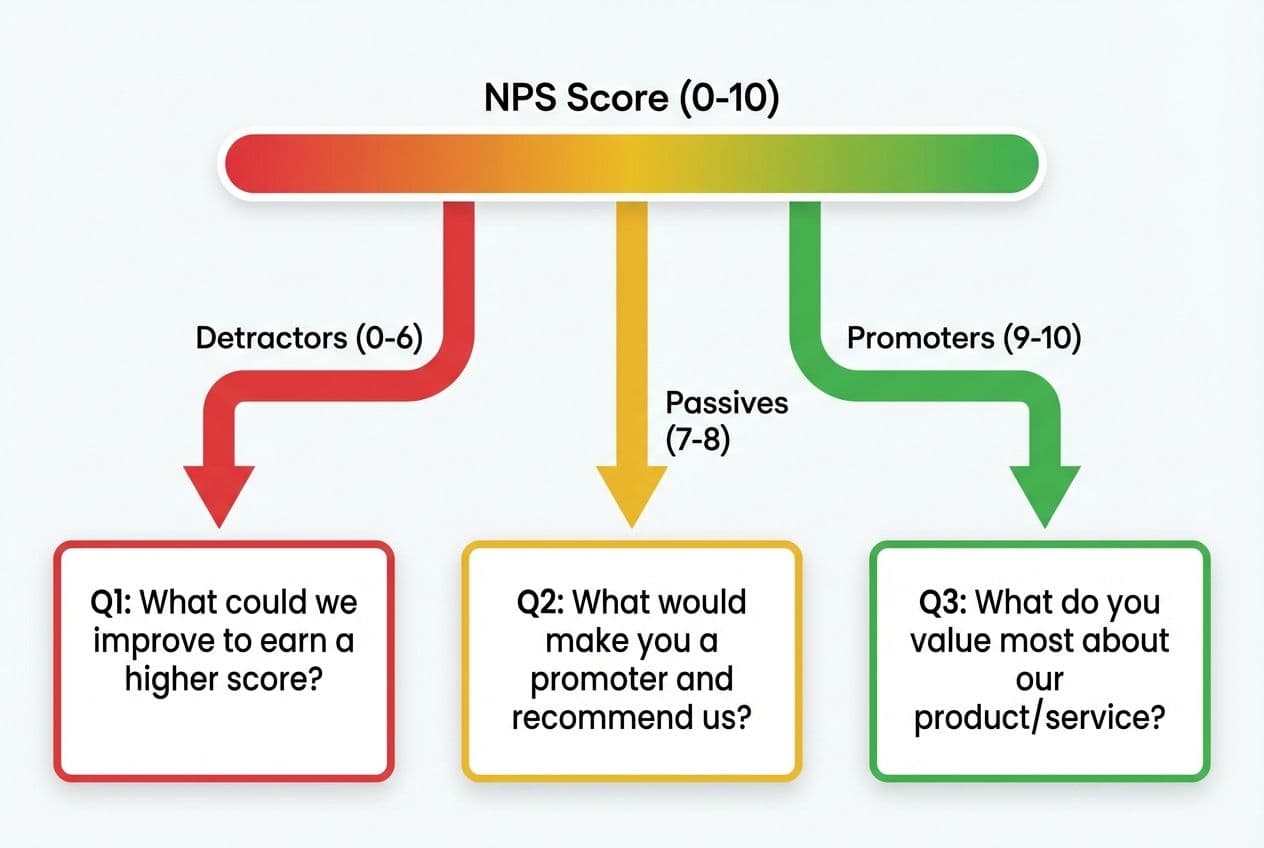 NPS Score (0-10)

Detractors (0-6)

Passives (7-8)

Promoters (9-10)

Q1: What could we improve to earn a higher score?

Q2: What would make you a promoter and recommend us?

Q3: What do you value most about our product/service?